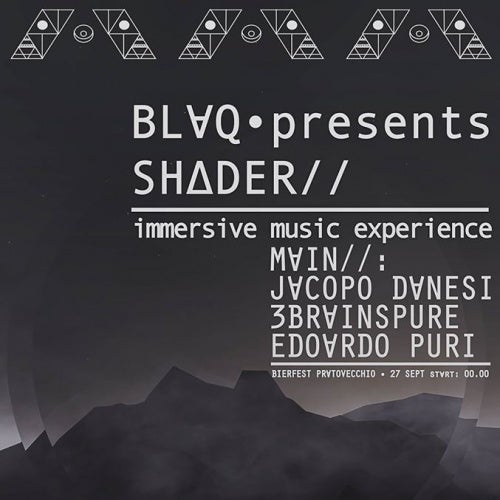 BLAQ•presents
SHADER//

immersive music experience
MAIN//:
JACOPO DANESI
3BRAINSPURE
EDOARDO PURI

BIERFEST PRATOVECCHIO • 27 SEPT START: 00.00